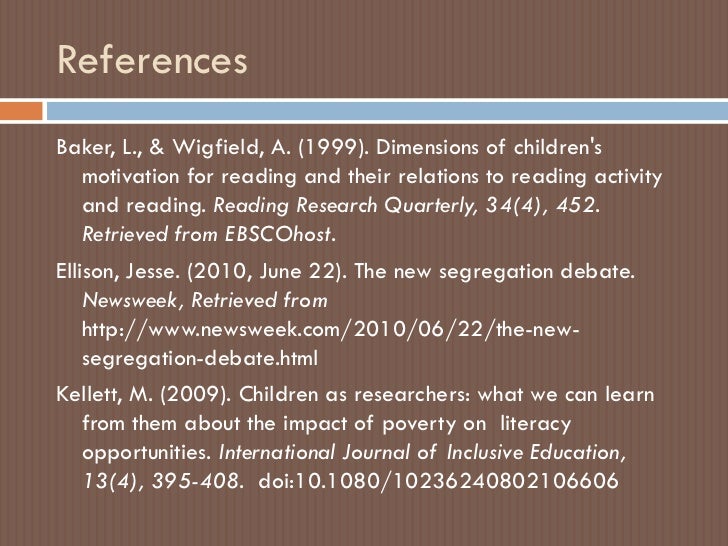 References

Baker, L., & Wigfield, A. (1999). Dimensions of children's motivation for reading and their relations to reading activity and reading. Reading Research Quarterly, 34(4), 452. Retrieved from EBSCOhost.

Ellison, Jesse. (2010, June 22). The new segregation debate. Newsweek, Retrieved from http://www.newsweek.com/2010/06/22/the-new-segregation-debate.html

Kellett, M. (2009). Children as researchers: what we can learn from them about the impact of poverty on literacy opportunities. International Journal of Inclusive Education, 13(4), 395-408. doi:10.1080/10236240802106606